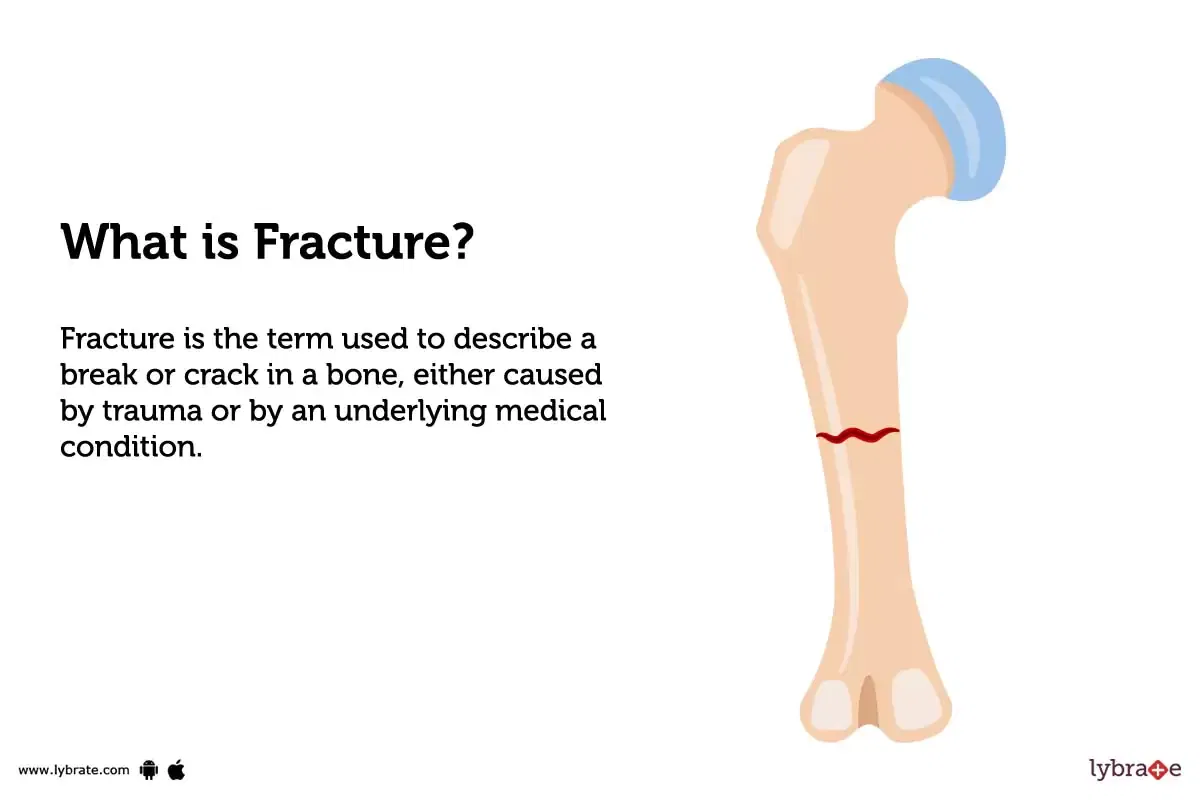 What is Fracture?

Fracture is the term used to describe a break or crack in a bone, either caused by trauma or by an underlying medical condition.

www.lybrate.com

lybrate